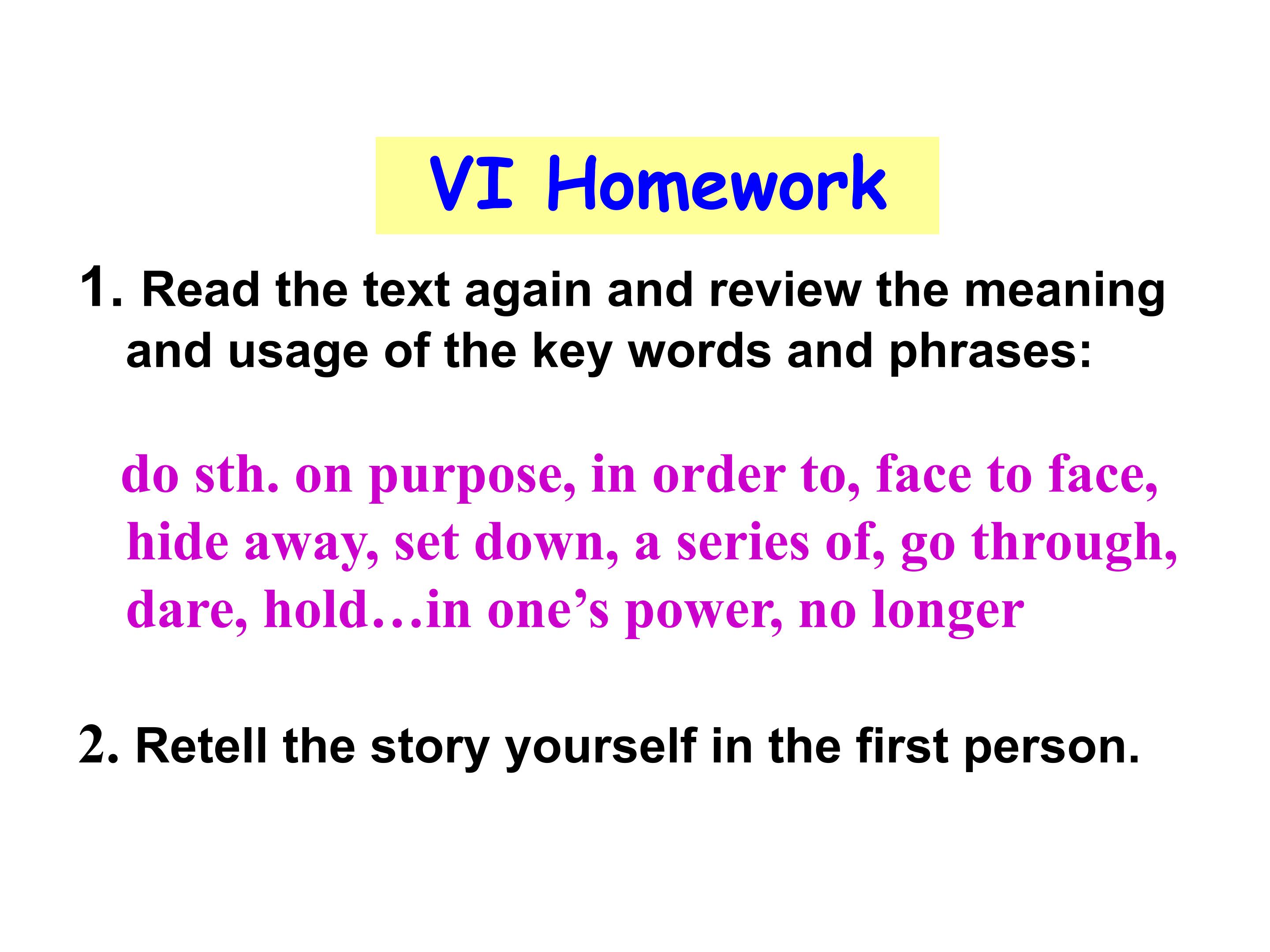 VI Homework

1. Read the text again and review the meaning and usage of the key words and phrases:

do sth. on purpose, in order to, face to face, hide away, set down, a series of, go through, dare, hold…in one’s power, no longer

2. Retell the story yourself in the first person.